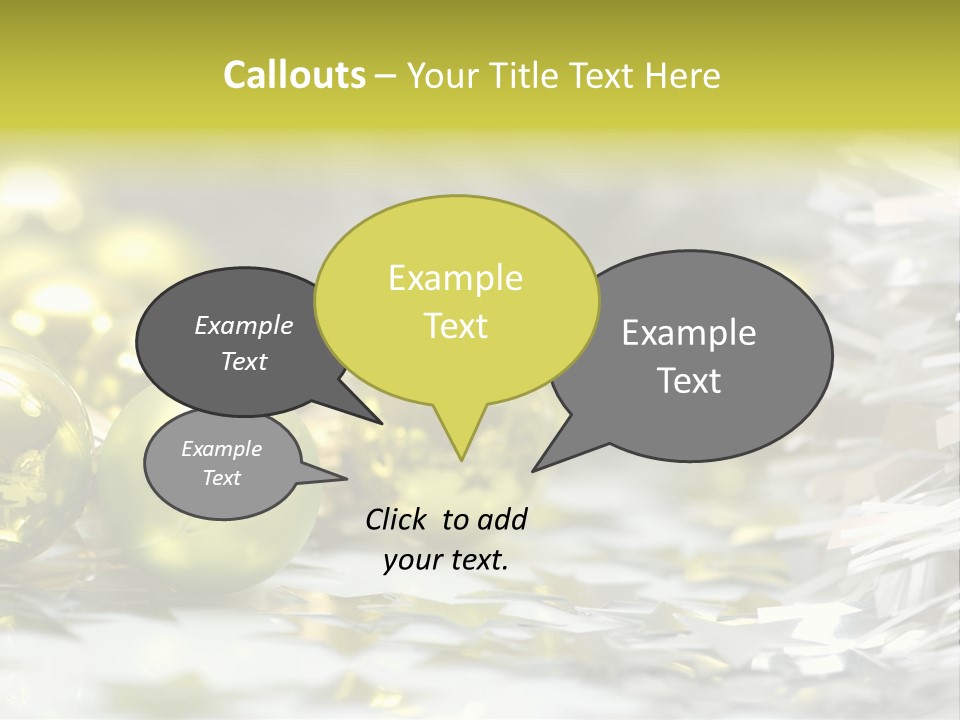 Callouts – Your Title Text Here

Example Text

Example Text

Example Text

Example Text

Click to add your text.